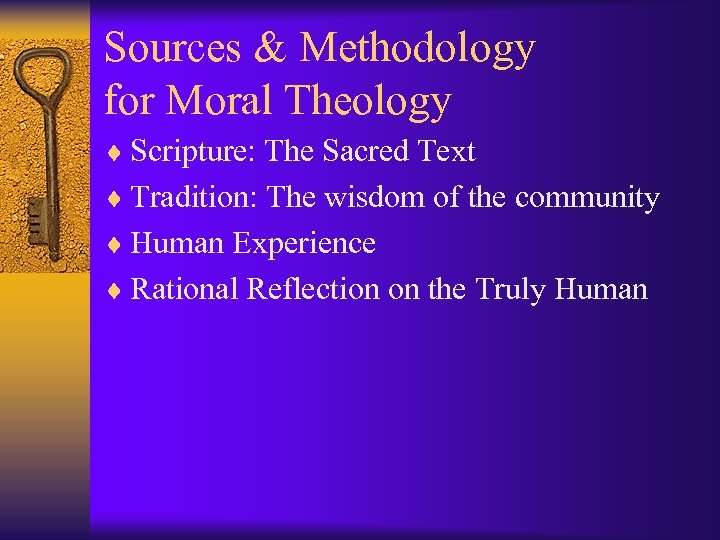 Sources & Methodology for Moral Theology

♦ Scripture: The Sacred Text
♦ Tradition: The wisdom of the community
♦ Human Experience
♦ Rational Reflection on the Truly Human